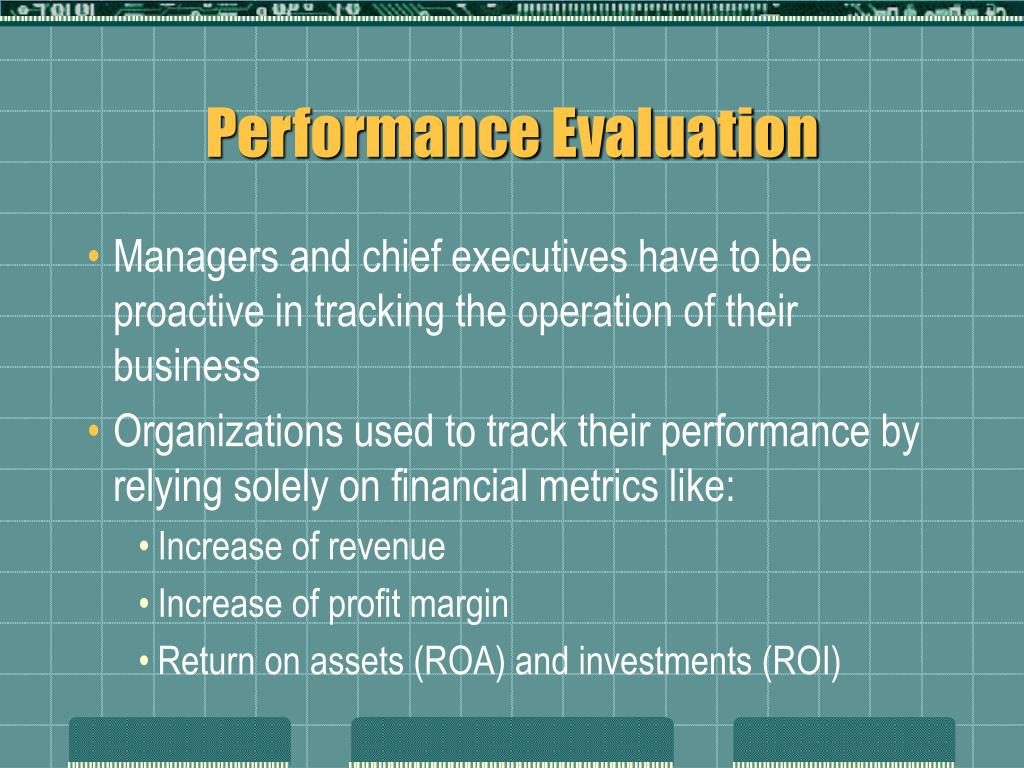 Performance Evaluation

• Managers and chief executives have to be proactive in tracking the operation of their business
• Organizations used to track their performance by relying solely on financial metrics like:
  • Increase of revenue
  • Increase of profit margin
  • Return on assets (ROA) and investments (ROI)